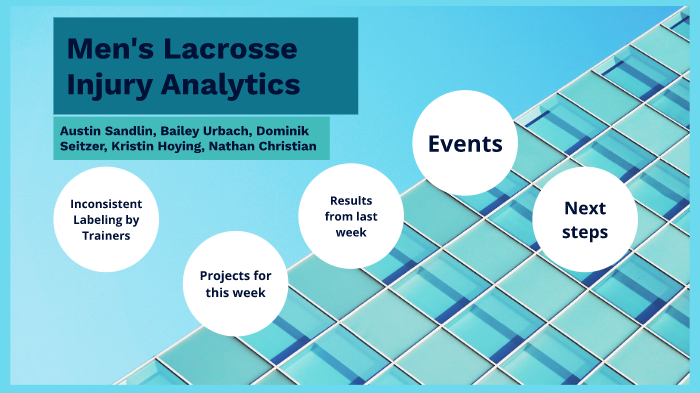 Men's Lacrosse Injury Analytics

Austin Sandlin, Bailey Urbach, Dominik Seitzer, Kristin Hoying, Nathan Christian

Inconsistent Labeling by Trainers

Projects for this week

Results from last week

Events

Next steps